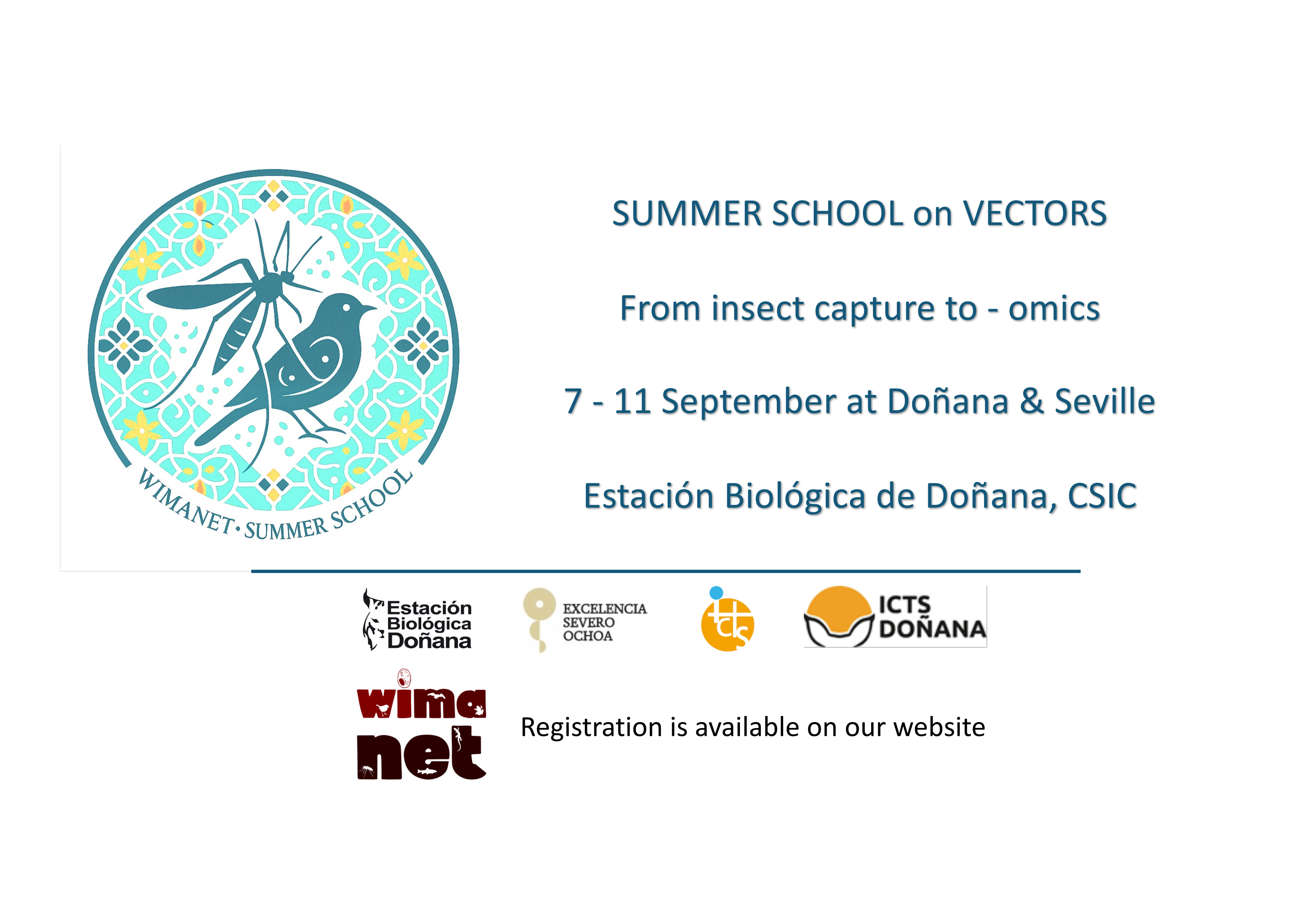 WIMANET · SUMMER SCHOOL

SUMMER SCHOOL on VECTORS

From insect capture to - omics

7 - 11 September at Doñana & Seville

Estación Biológica de Doñana, CSIC

Estación Biológica Doñana

EXCELENCIA SEVERO OCHOA

icts

ICTS DOÑANA

wima net

Registration is available on our website